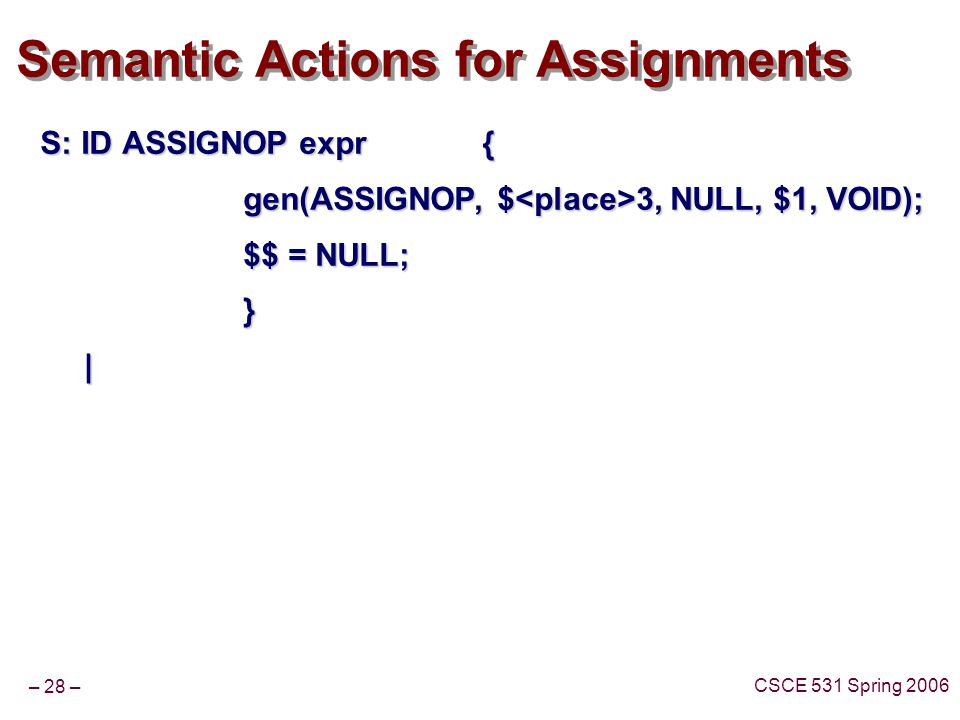 Semantic Actions for Assignments

S: ID ASSIGNOP expr {
gen(ASSIGNOP, \$<place>3, NULL, \$1, VOID);
\$\$ = NULL;
}
|

– 28 –

CSCE 531 Spring 2006